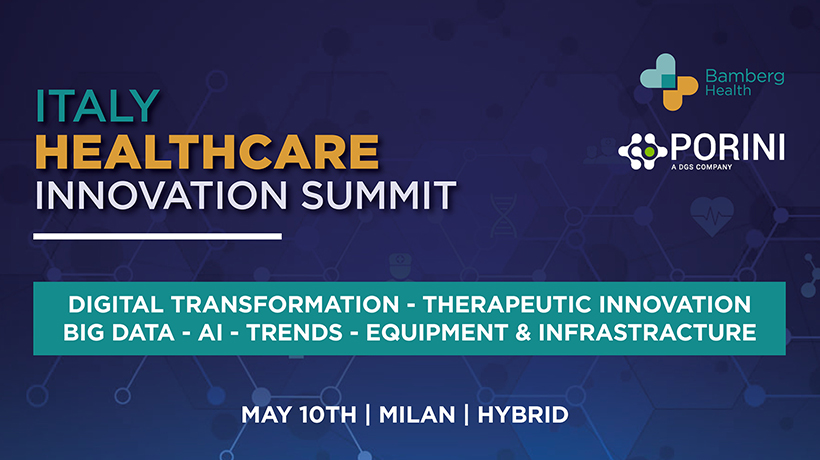 ITALY
HEALTHCARE
INNOVATION SUMMIT

Bamberg Health

PORINI
A DGS COMPANY

DIGITAL TRANSFORMATION - THERAPEUTIC INNOVATION
BIG DATA - AI - TRENDS - EQUIPMENT & INFRASTRUCTURE

MAY 10TH | MILAN | HYBRID